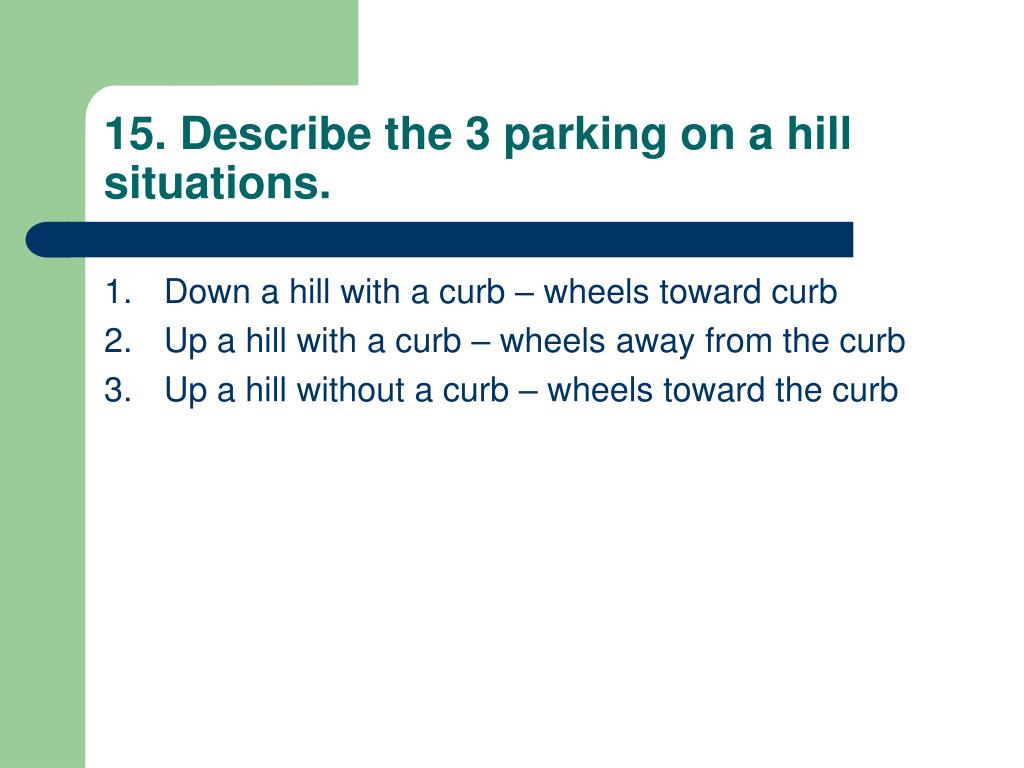 15. Describe the 3 parking on a hill situations.

1. Down a hill with a curb – wheels toward curb
2. Up a hill with a curb – wheels away from the curb
3. Up a hill without a curb – wheels toward the curb